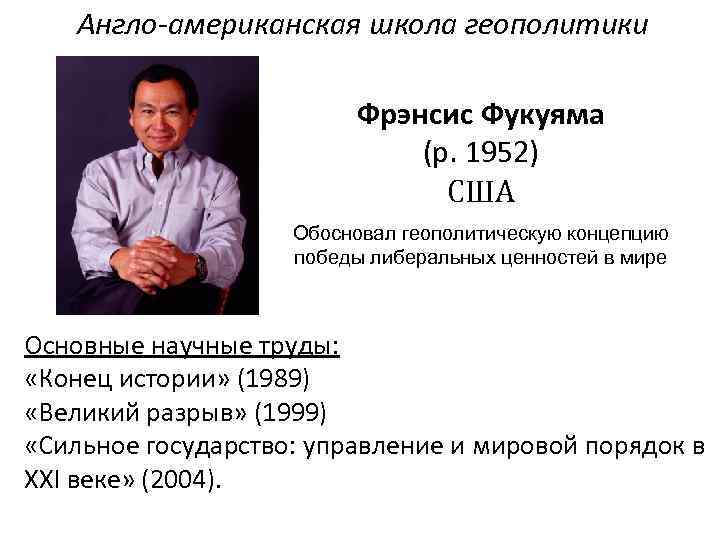 Англо-американская школа геополитики

Фрэнсис Фукуяма
(р. 1952)
США

Обосновал геополитическую концепцию победы либеральных ценностей в мире

Основные научные труды:
«Конец истории» (1989)
«Великий разрыв» (1999)
«Сильное государство: управление и мировой порядок в XXI веке» (2004).